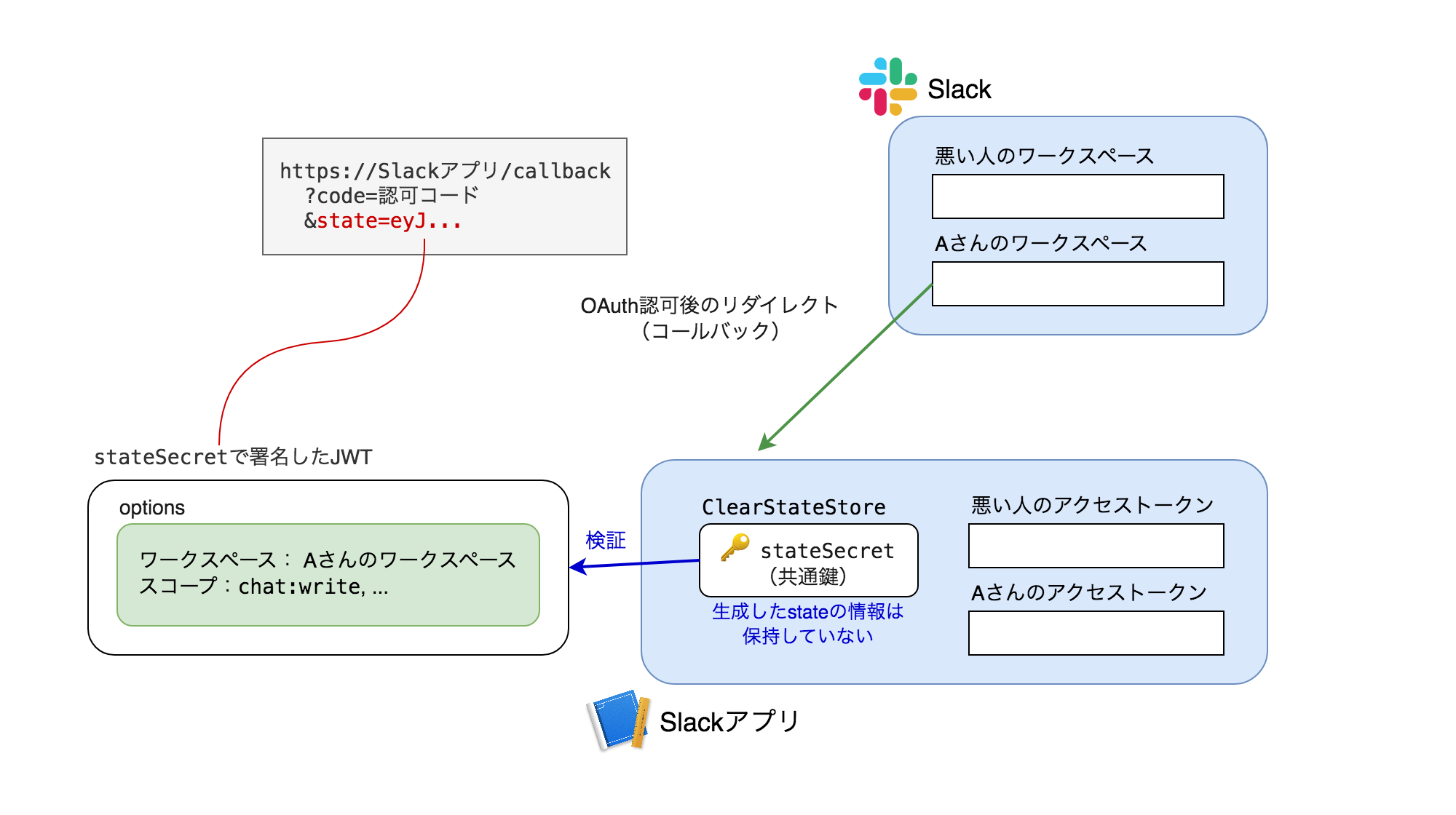 Slack

悪い人のワークスペース

Aさんのワークスペース

https://Slackアプリ/callback
?code=認可コード
&state=eyJ...

OAuth認可後のリダイレクト
（コールバック）

stateSecretで署名したJWT

options

ワークスペース： Aさんのワークスペース
スコープ：chat:write, ...

検証

ClearStateStore

stateSecret
（共通鍵）

生成したstateの情報は
保持していない

悪い人のアクセストークン

Aさんのアクセストークン

Slackアプリ